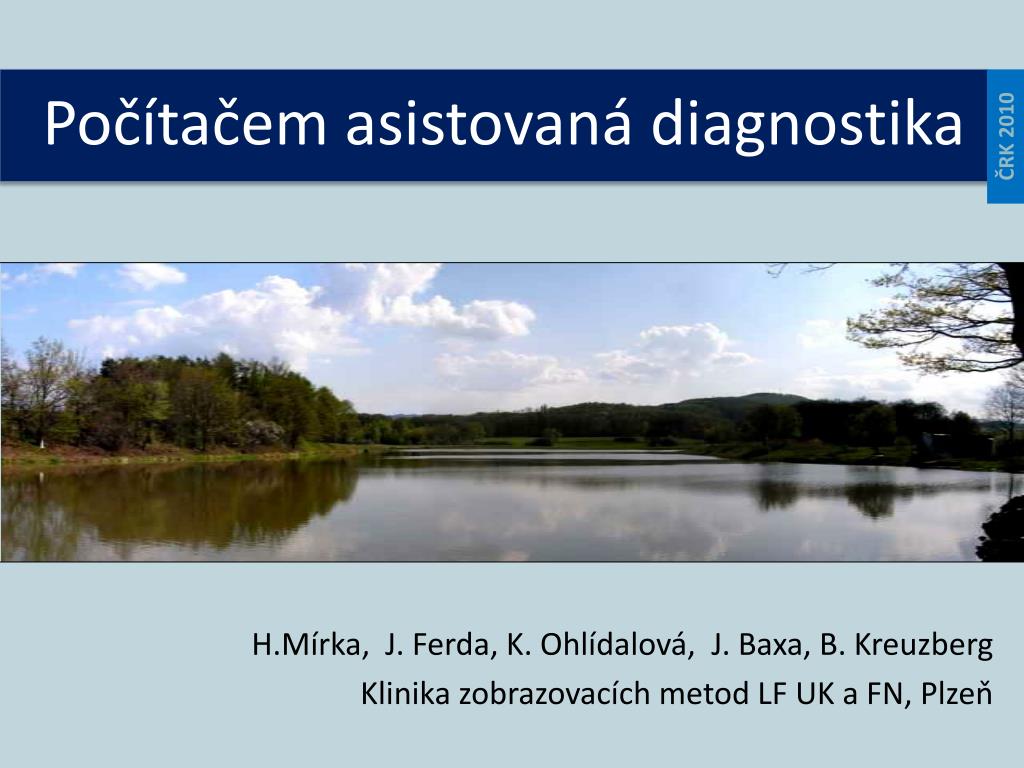 Počítačem asistovaná diagnostika

ČRK 2010

H.Mírka, J. Ferda, K. Ohlídalová, J. Baxa, B. Kreuzberg
Klinika zobrazovacích metod LF UK a FN, Plzeň